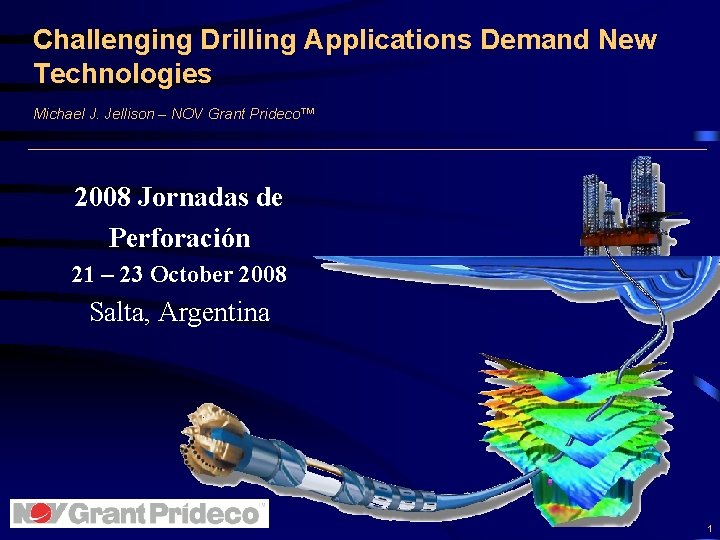 Challenging Drilling Applications Demand New Technologies

Michael J. Jellison – NOV Grant Prideco™

2008 Jornadas de Perforación

21 – 23 October 2008

Salta, Argentina

NOV Grant Prideco

1